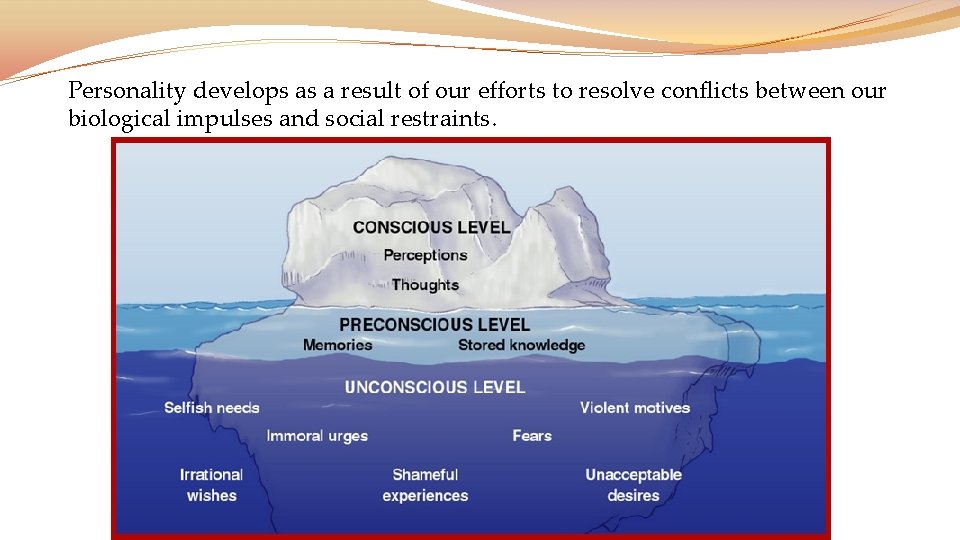 Personality develops as a result of our efforts to resolve conflicts between our biological impulses and social restraints.

CONSCIOUS LEVEL
Perceptions
Thoughts

PRECONSCIOUS LEVEL
Memories
Stored knowledge

UNCONSCIOUS LEVEL
Selfish needs
Violent motives
Immoral urges
Fears
Irrational wishes
Shameful experiences
Unacceptable desires